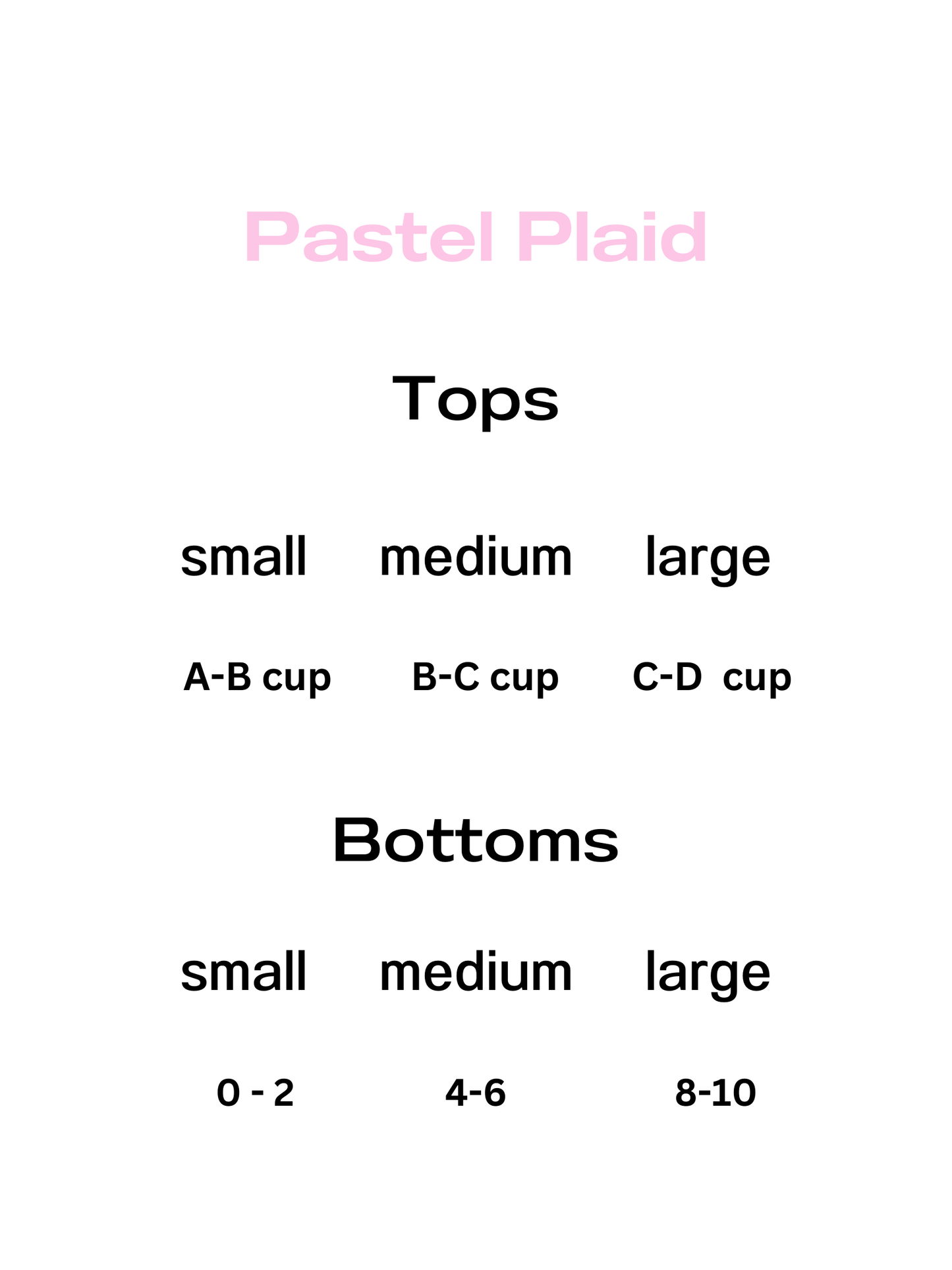 Pastel Plaid

Tops

| small | medium | large |
|---|---|---|
| A-B cup | B-C cup | C-D cup |

Bottoms

| small | medium | large |
|---|---|---|
| 0 - 2 | 4-6 | 8-10 |